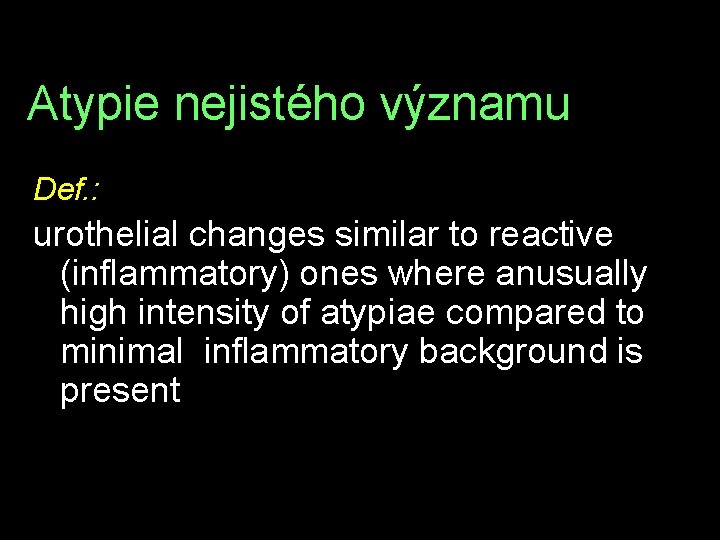 Atypie nejistého významu

Def.:

urothelial changes similar to reactive (inflammatory) ones where anusually high intensity of atypiae compared to minimal inflammatory background is present